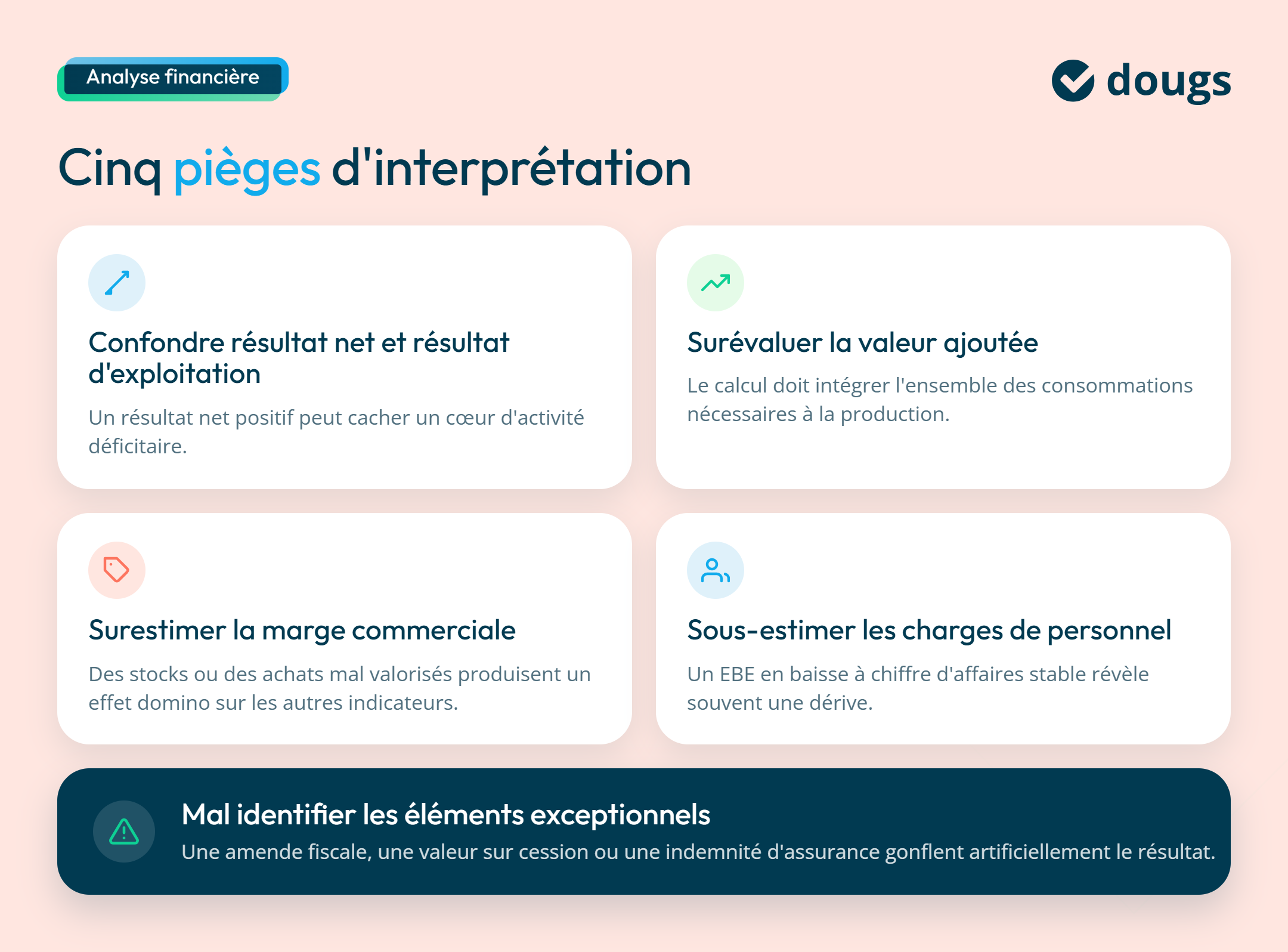 Analyse financière

dougs

Cinq pièges d'interprétation

Confondre résultat net et résultat d'exploitation

Un résultat net positif peut cacher un cœur d'activité déficitaire.

Surévaluer la valeur ajoutée

Le calcul doit intégrer l'ensemble des consommations nécessaires à la production.

Surestimer la marge commerciale

Des stocks ou des achats mal valorisés produisent un effet domino sur les autres indicateurs.

Sous-estimer les charges de personnel

Un EBE en baisse à chiffre d'affaires stable révèle souvent une dérive.

Mal identifier les éléments exceptionnels

Une amende fiscale, une valeur sur cession ou une indemnité d'assurance gonflent artificiellement le résultat.